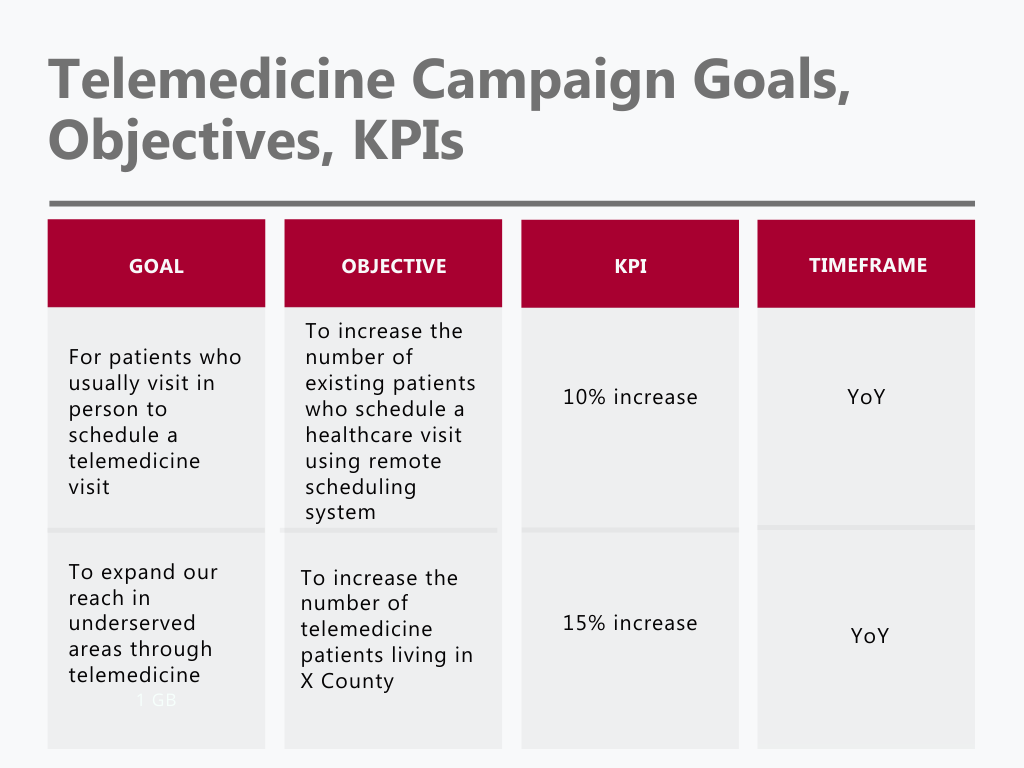 Telemedicine Campaign Goals, Objectives, KPIs

| GOAL | OBJECTIVE | KPI | TIMEFRAME |
|---|---|---|---|
| For patients who usually visit in person to schedule a telemedicine visit | To increase the number of existing patients who schedule a healthcare visit using remote scheduling system | 10% increase | YoY |
| To expand our reach in underserved areas through telemedicine 1 GB | To increase the number of telemedicine patients living in X County | 15% increase | YoY |